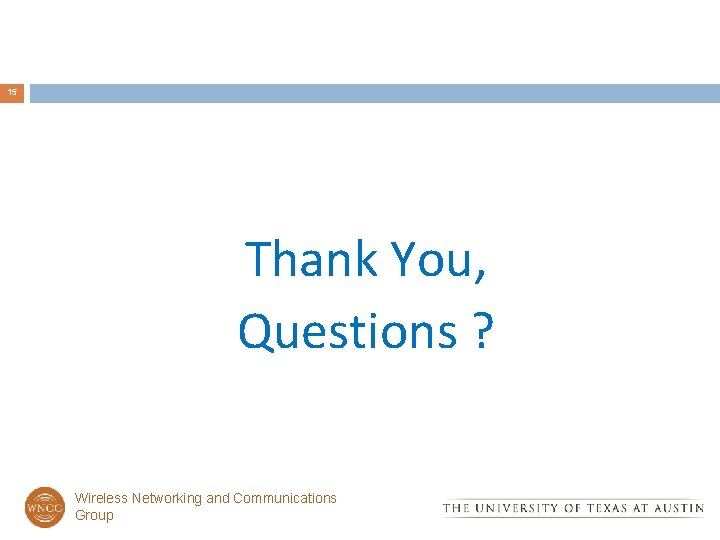 15

Thank You,
Questions ?

WNCG

Wireless Networking and Communications Group

THE UNIVERSITY OF TEXAS AT AUSTIN